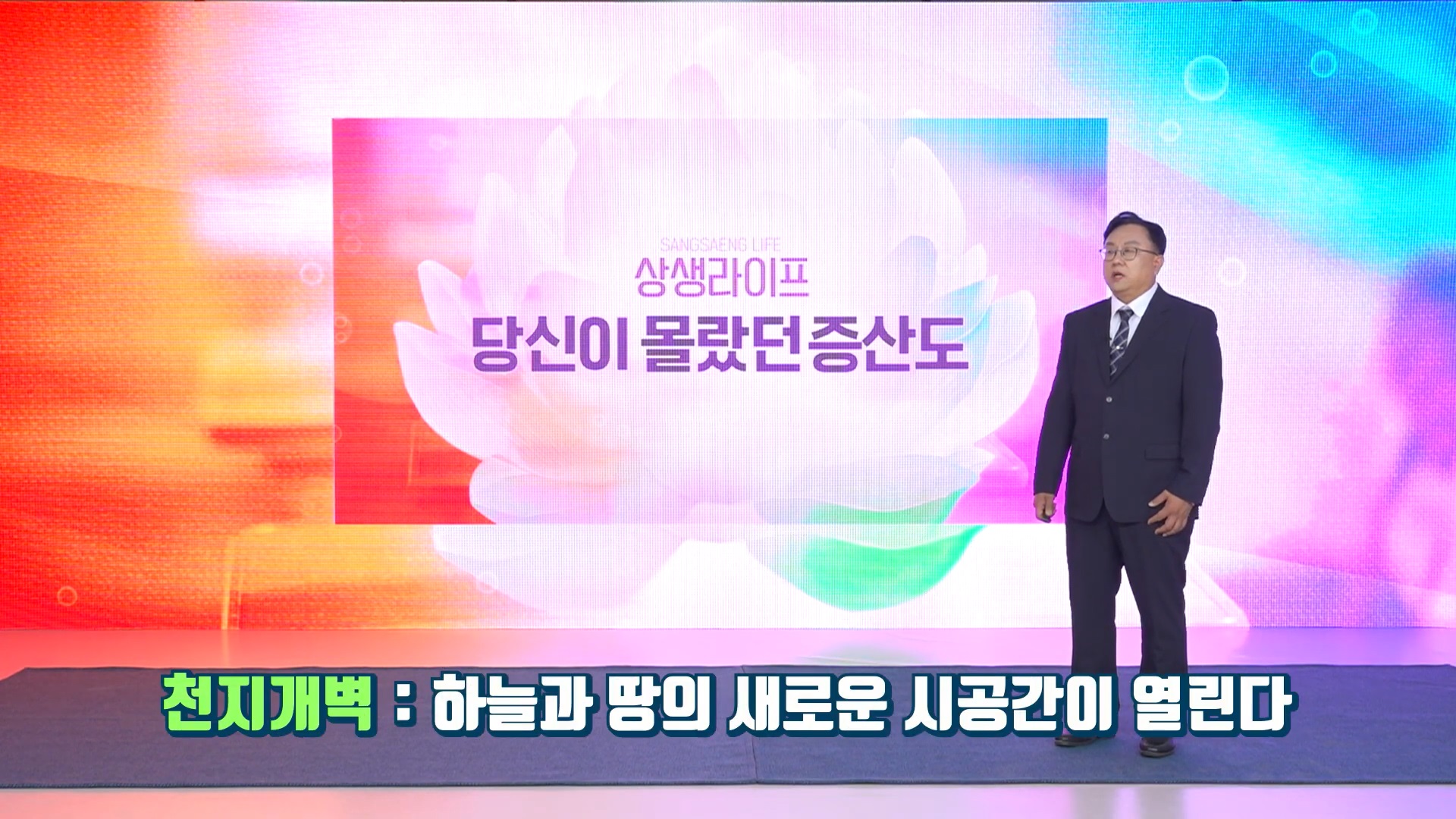 SANGSAENG LIFE
상생라이프
당신이 몰랐던 증산도

천지개벽 : 하늘과 땅의 새로운 시공간이 열린다